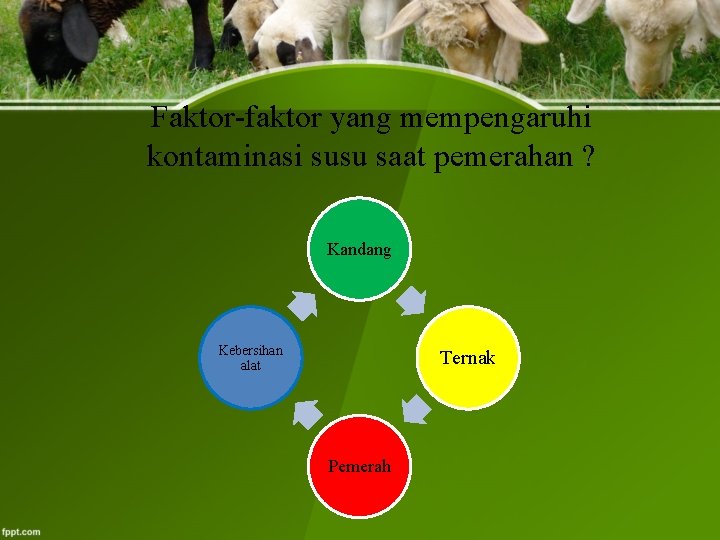 Faktor-faktor yang mempengaruhi kontaminasi susu saat pemerahan ?

Kandang

Ternak

Pemerah

Kebersihan alat

fppt.com